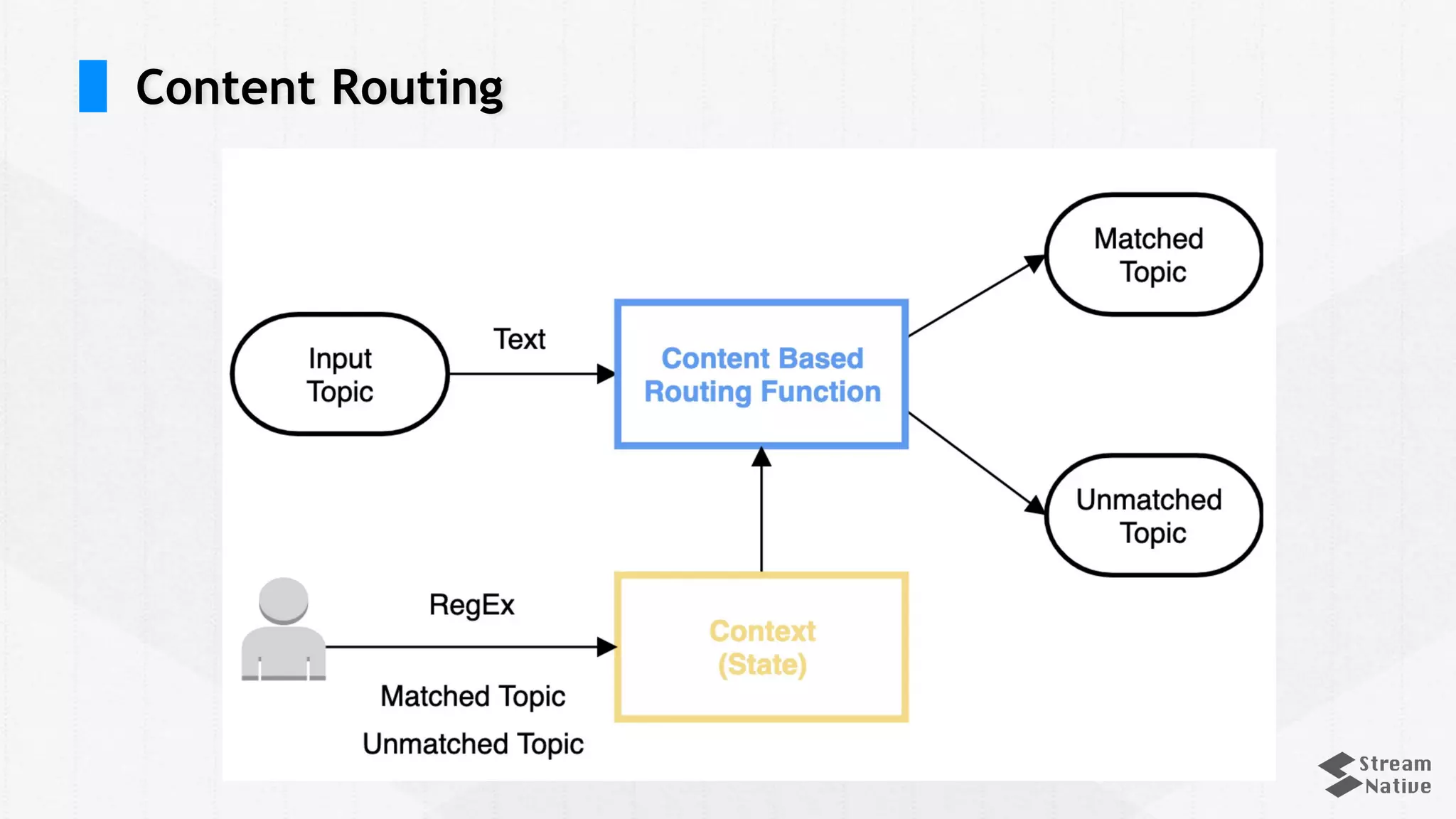 Content Routing

Input Topic

Text

Content Based Routing Function

Matched Topic

Unmatched Topic

RegEx

Matched Topic

Unmatched Topic

Context (State)

Stream Native